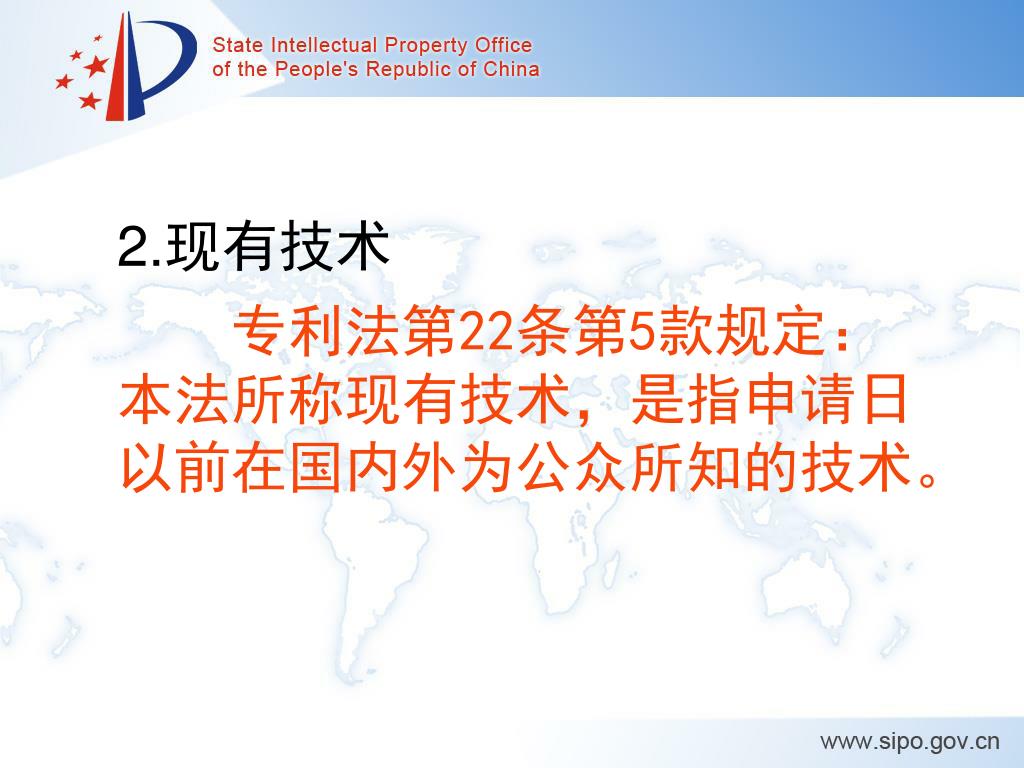 State Intellectual Property Office
of the People's Republic of China

2.现有技术

专利法第22条第5款规定：本法所称现有技术，是指申请日以前在国内外为公众所知的技术。

www.sipo.gov.cn